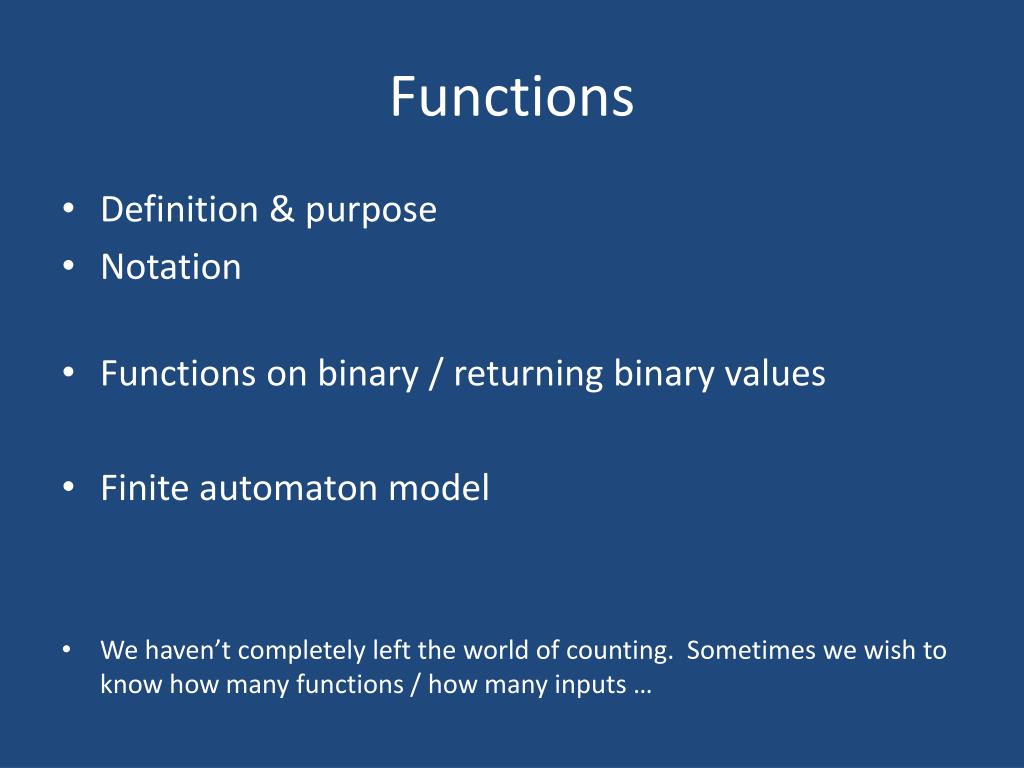 Functions

• Definition & purpose
• Notation

• Functions on binary / returning binary values

• Finite automaton model

• We haven’t completely left the world of counting. Sometimes we wish to know how many functions / how many inputs …